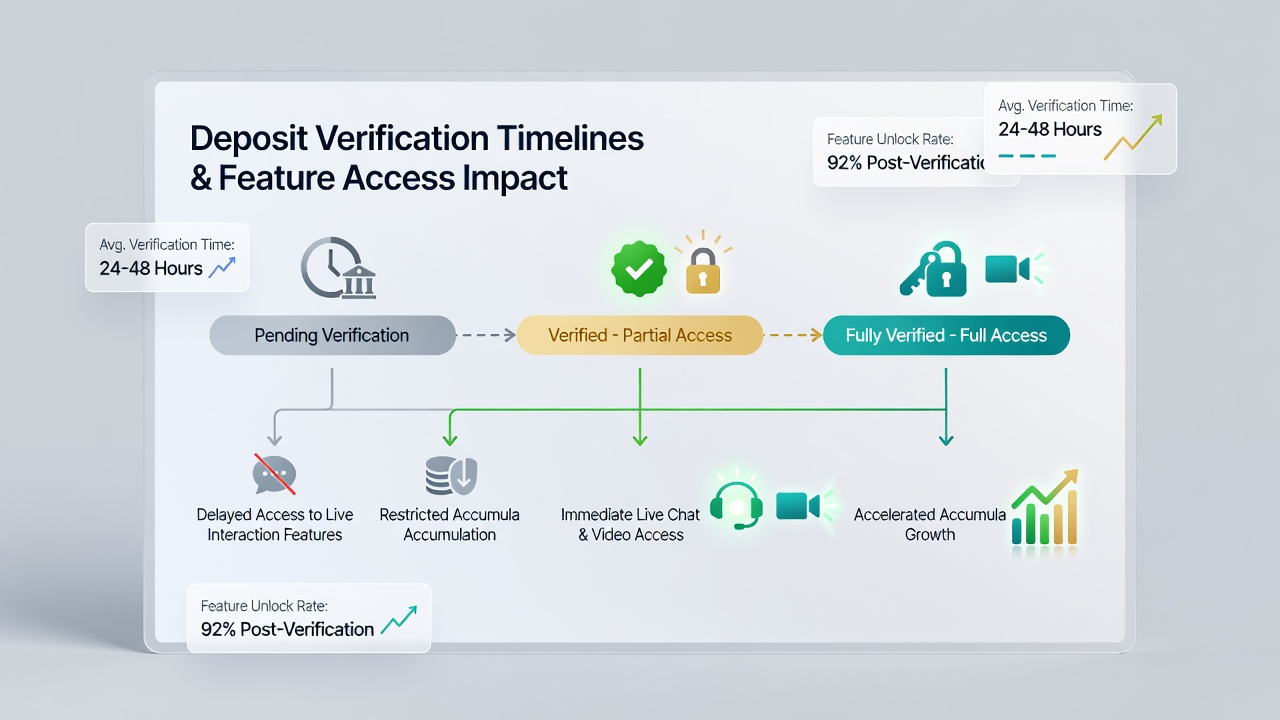 Deposit Verification Timelines & Feature Access Impact

Feature Unlock Rate:
92% Post-Verificatio

Avg. Verification Time:
24-48 Hours

Avg. Verification Time:
24-48 Hours

Pending Verification

Verified - Partial Access

Fully Verified - Full Access

Delayed Access to Live Interaction Features

Restricted Accumula Accumulation

Immediate Live Chat & Video Access

Accelerated Accumula Growth

Feature Unlock Rate:
92% Post-Verification